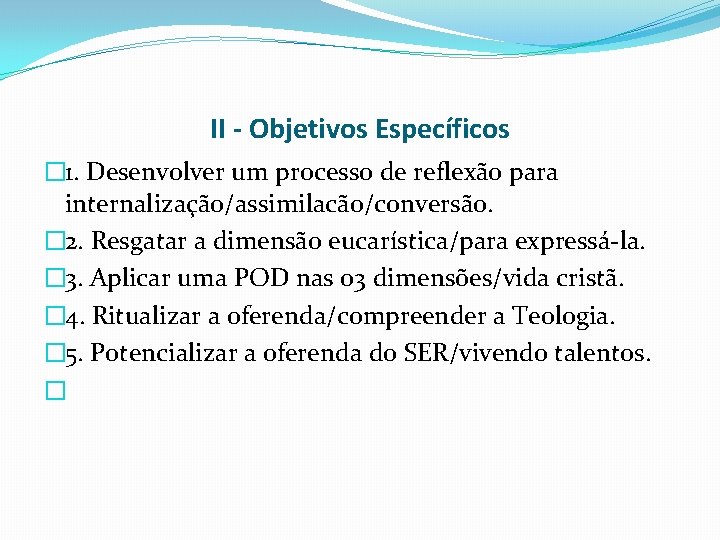 II - Objetivos Específicos

1. Desenvolver um processo de reflexão para internalização/assimilacão/conversão.

2. Resgatar a dimensão eucarística/para expressá-la.

3. Aplicar uma POD nas 03 dimensões/vida cristã.

4. Ritualizar a oferenda/compreender a Teologia.

5. Potencializar a oferenda do SER/vivendo talentos.